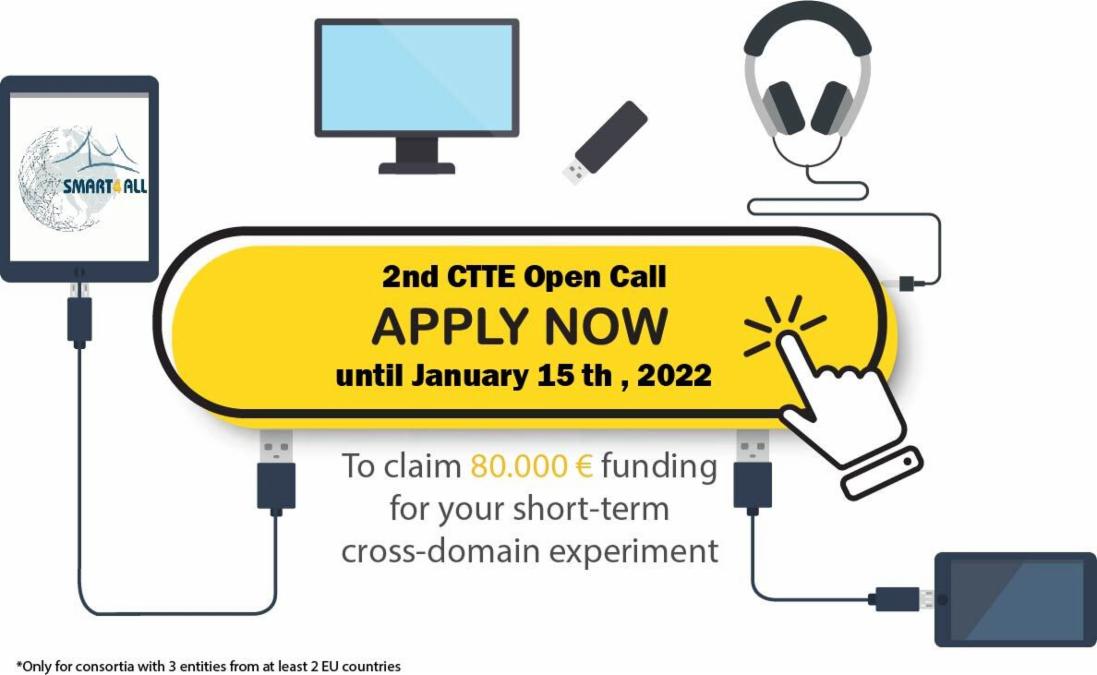 SMART4ALL

2nd CTTE Open Call
APPLY NOW
until January 15 th , 2022

To claim 80.000 € funding for your short-term cross-domain experiment

*Only for consortia with 3 entities from at least 2 EU countries